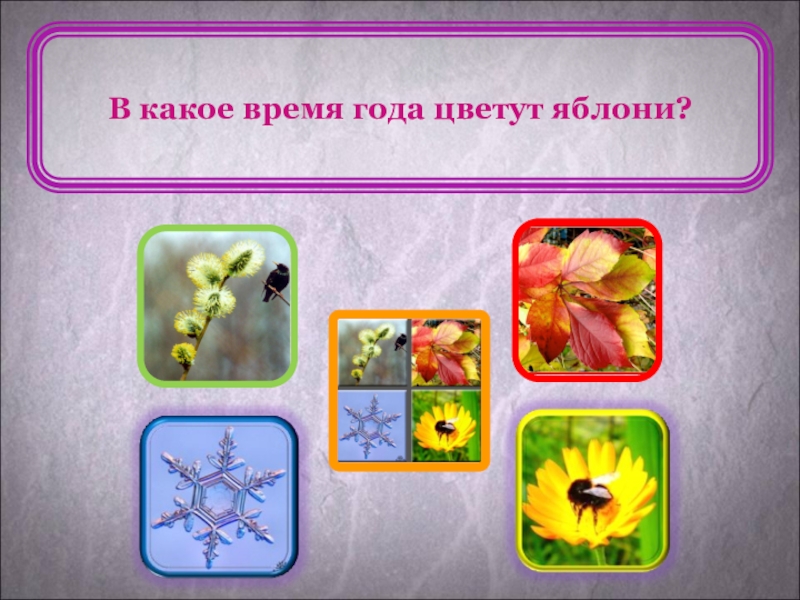 В какое время года цветут яблони?